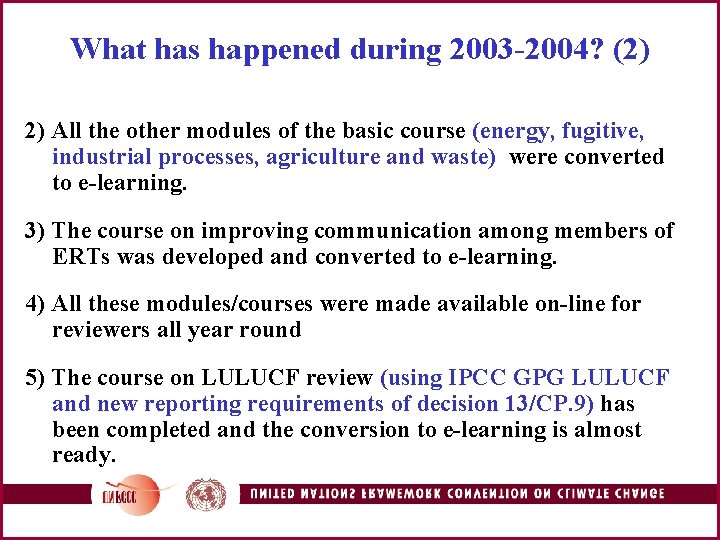 What has happened during 2003-2004? (2)

2) All the other modules of the basic course (energy, fugitive, industrial processes, agriculture and waste) were converted to e-learning.

3) The course on improving communication among members of ERTs was developed and converted to e-learning.

4) All these modules/courses were made available on-line for reviewers all year round

5) The course on LULUCF review (using IPCC GPG LULUCF and new reporting requirements of decision 13/CP.9) has been completed and the conversion to e-learning is almost ready.

UNFCCC

UNITED NATIONS FRAMEWORK CONVENTION ON CLIMATE CHANGE